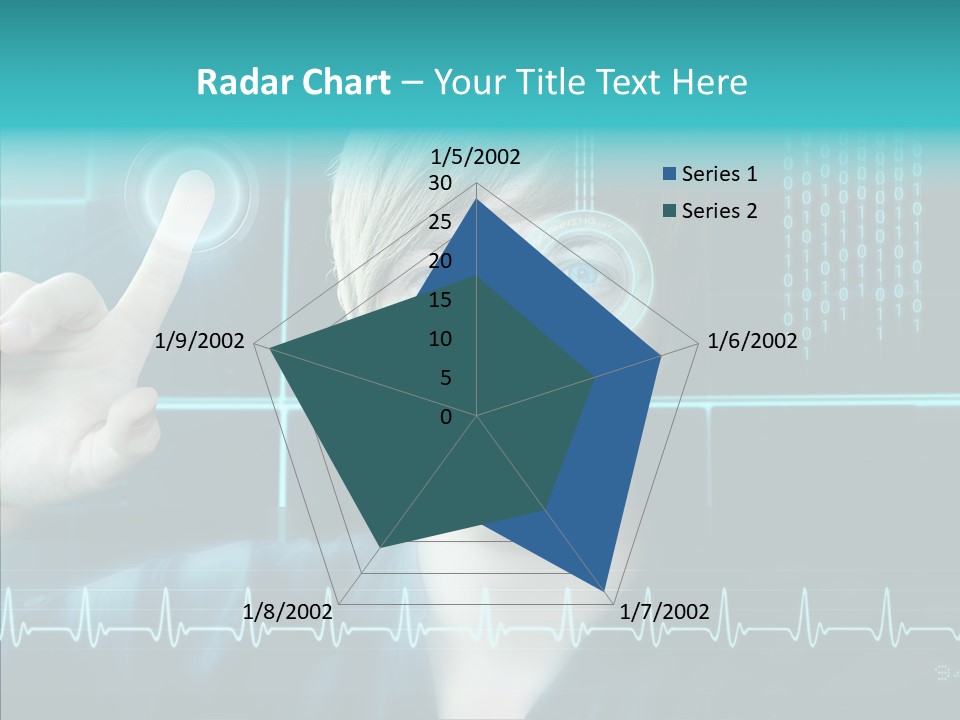 Radar Chart – Your Title Text Here

1/5/2002
30
25
20
15
10
5
0
1/6/2002
1/7/2002
1/8/2002
1/9/2002

Series 1
Series 2